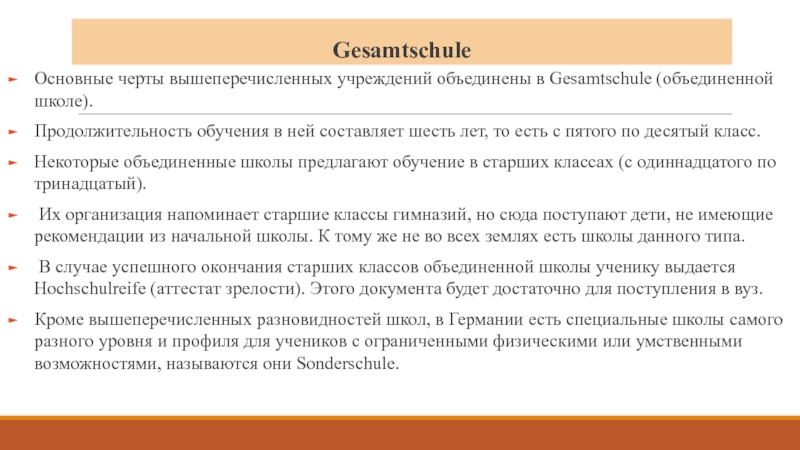 Gesamtschule

Основные черты вышеперечисленных учреждений объединены в Gesamtschule (объединенной школе).

Продолжительность обучения в ней составляет шесть лет, то есть с пятого по десятый класс.

Некоторые объединенные школы предлагают обучение в старших классах (с одиннадцатого по тринадцатый).

Их организация напоминает старшие классы гимназий, но сюда поступают дети, не имеющие рекомендации из начальной школы. К тому же не во всех землях есть школы данного типа.

В случае успешного окончания старших классов объединенной школы ученику выдается Hochschulreife (аттестат зрелости). Этого документа будет достаточно для поступления в вуз.

Кроме вышеперечисленных разновидностей школ, в Германии есть специальные школы самого разного уровня и профиля для учеников с ограниченными физическими или умственными возможностями, называются они Sonderschule.